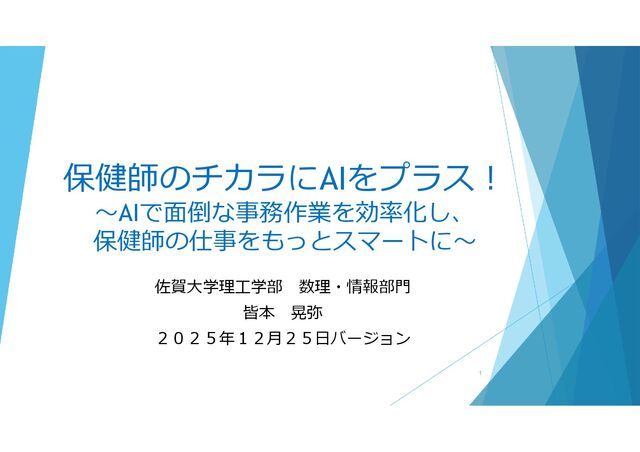 保健師のチカラにAIをプラス！
～AIで面倒な事務作業を効率化し、
保健師の仕事をもっとスマートに～

佐賀大学理工学部　数理・情報部門
皆本　晃弥
２０２５年１２月２５日バージョン

1